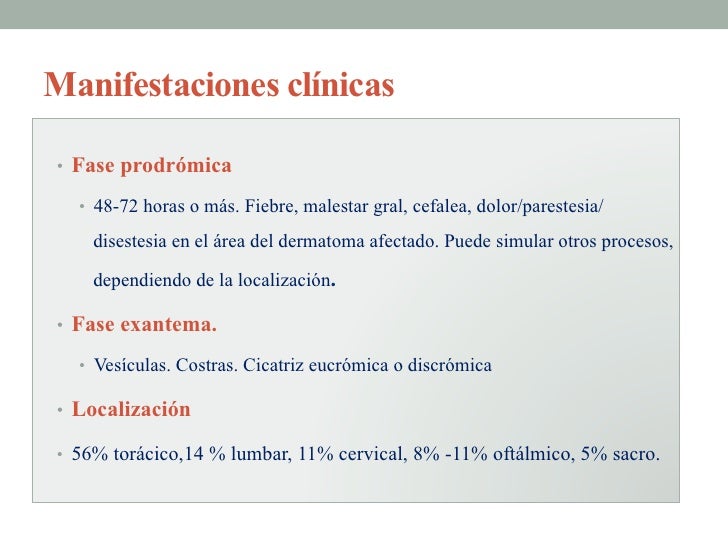 Manifestaciones clínicas

• Fase prodrómica

• 48-72 horas o más. Fiebre, malestar gral, cefalea, dolor/parestesia/ disestesia en el área del dermatoma afectado. Puede simular otros procesos, dependiendo de la localización.

• Fase exantema.

• Vesículas. Costras. Cicatriz eucrómica o discrómica

• Localización

• 56% torácico,14 % lumbar, 11% cervical, 8% -11% oftálmico, 5% sacro.